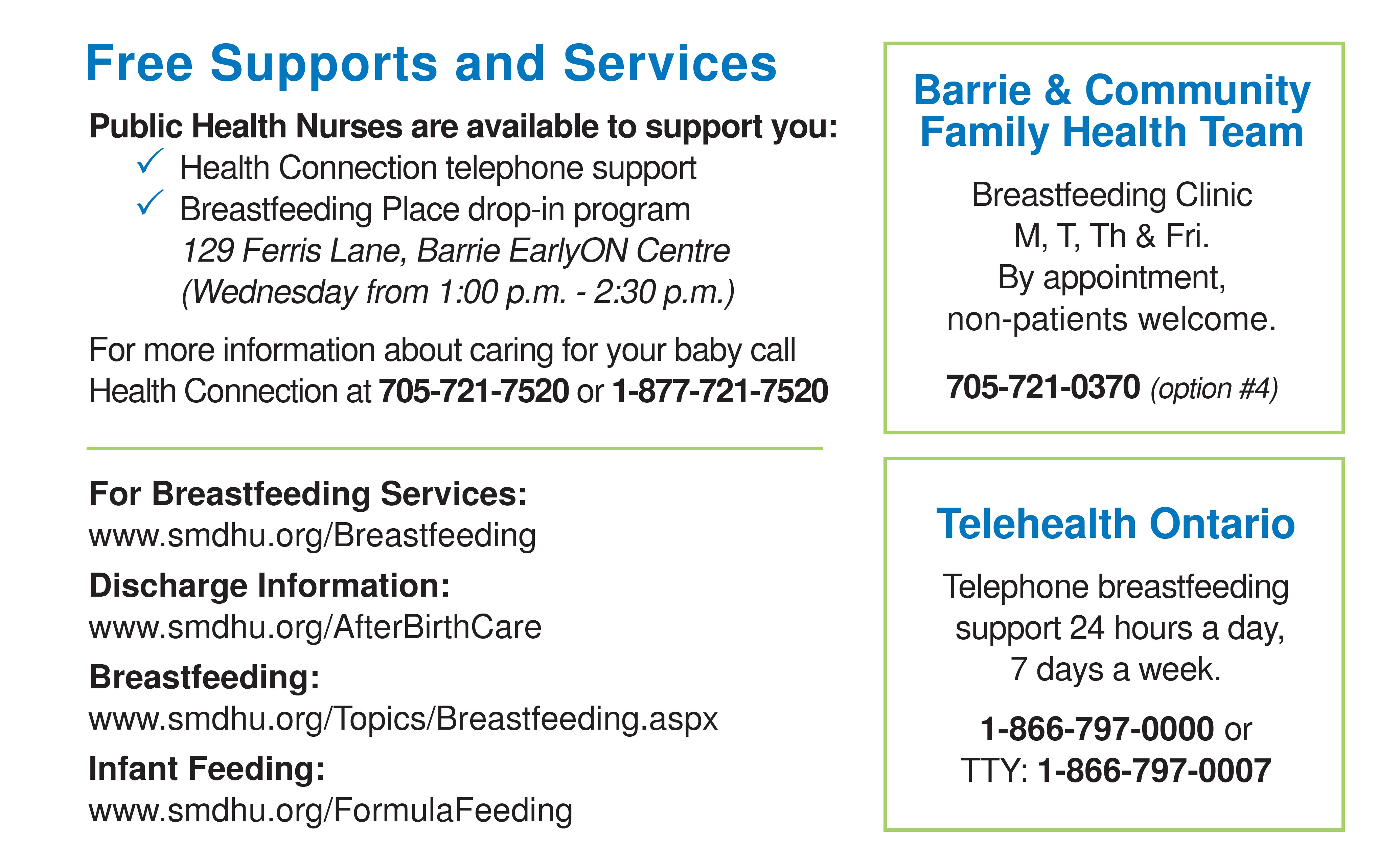 Free Supports and Services

Public Health Nurses are available to support you:
✓ Health Connection telephone support
✓ Breastfeeding Place drop-in program
129 Ferris Lane, Barrie EarlyON Centre
(Wednesday from 1:00 p.m. - 2:30 p.m.)

For more information about caring for your baby call Health Connection at 705-721-7520 or 1-877-721-7520

For Breastfeeding Services:
www.smdhu.org/Breastfeeding
Discharge Information:
www.smdhu.org/AfterBirthCare
Breastfeeding:
www.smdhu.org/Topics/Breastfeeding.aspx
Infant Feeding:
www.smdhu.org/FormulaFeeding

Barrie & Community Family Health Team

Breastfeeding Clinic
M, T, Th & Fri.
By appointment,
non-patients welcome.

705-721-0370 (option #4)

Telehealth Ontario

Telephone breastfeeding support 24 hours a day, 7 days a week.

1-866-797-0000 or
TTY: 1-866-797-0007